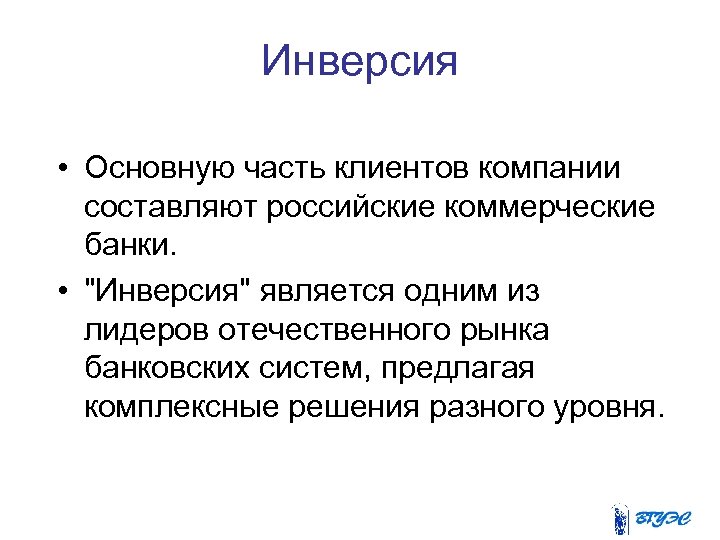 Инверсия

• Основную часть клиентов компании составляют российские коммерческие банки.

• "Инверсия" является одним из лидеров отечественного рынка банковских систем, предлагая комплексные решения разного уровня.

ВГУЭС